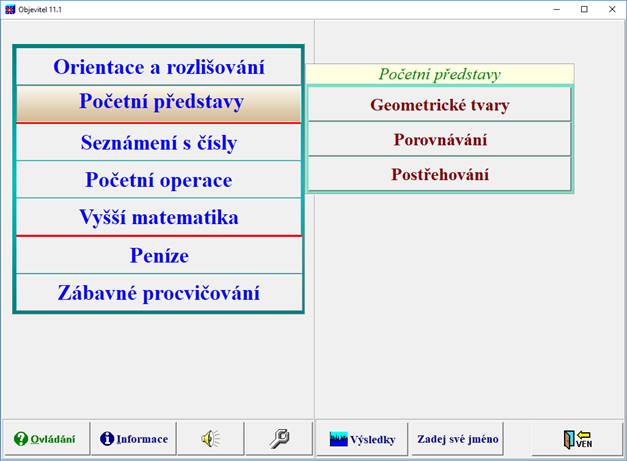 Objevitel 11.1

Orientace a rozlišování
Početní představy
Seznámení s čísly
Početní operace
Vyšší matematika
Peníze
Zábavné procvičování

Početní představy
Geometrické tvary
Porovnávání
Postřehování

Ovládání
Informace
Výsledky
Zadej své jméno
VEN